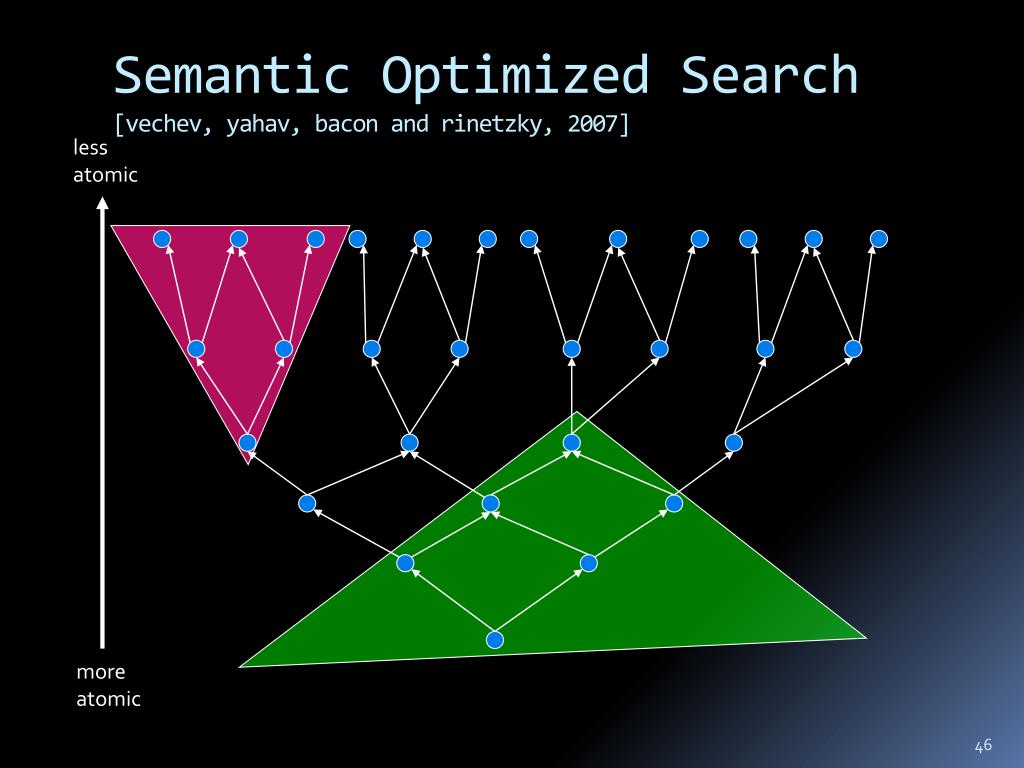 Semantic Optimized Search

[vechev, yahav, bacon and rinetzky, 2007]

less atomic

more atomic

46